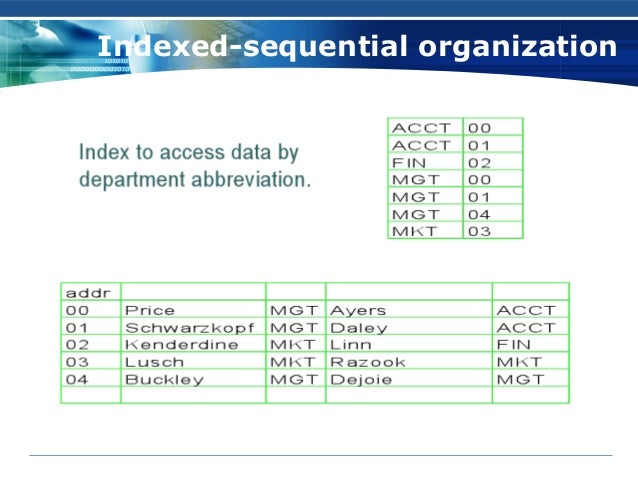 Indexed-sequential organization

Index to access data by department abbreviation.

| ACCT | 00 |
|---|---|
| ACCT | 01 |
| FIN | 02 |
| MGT | 00 |
| MGT | 01 |
| MGT | 04 |
| MKT | 03 |

| addr | | | | |
|---|---|---|---|---|
| 00 | Price | MGT | Ayers | ACCT |
| 01 | Schwarzkopf | MGT | Daley | ACCT |
| 02 | Kenderdine | MKT | Linn | FIN |
| 03 | Lusch | MKT | Razook | MKT |
| 04 | Buckley | MGT | Dejoie | MGT |
| | | | | |